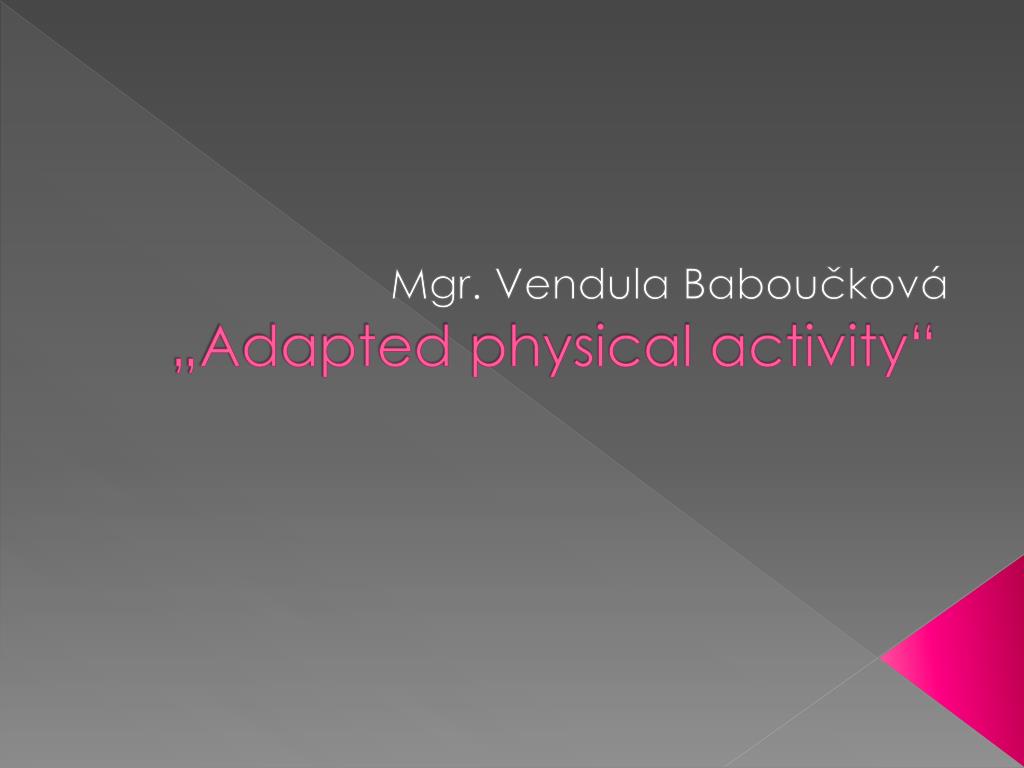 Mgr. Vendula Baboučková
„Adapted physical activity“